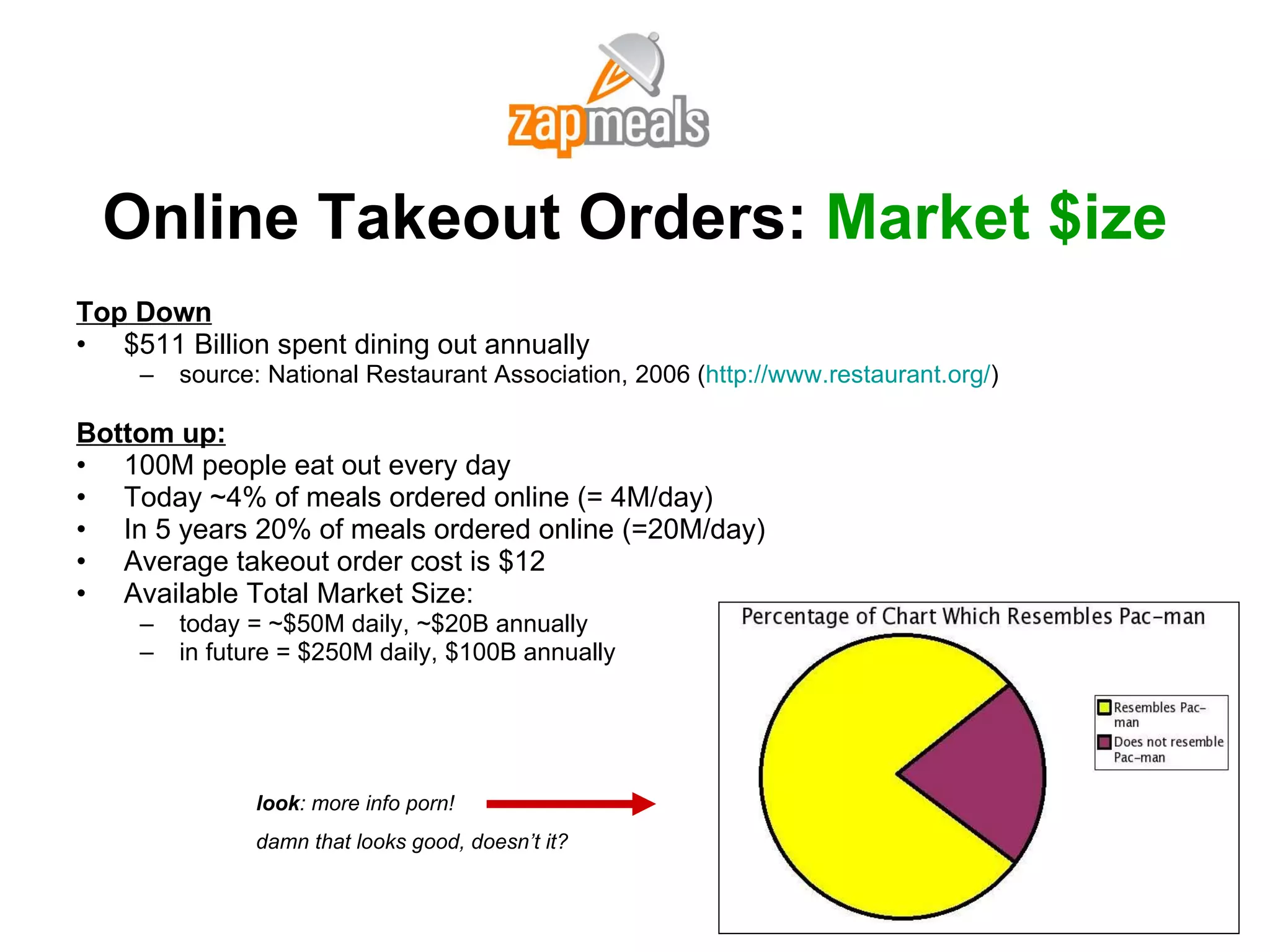 zapmeals

Online Takeout Orders: Market $ize

Top Down
• $511 Billion spent dining out annually
– source: National Restaurant Association, 2006 (http://www.restaurant.org/)

Bottom up:
• 100M people eat out every day
• Today ~4% of meals ordered online (= 4M/day)
• In 5 years 20% of meals ordered online (=20M/day)
• Average takeout order cost is $12
• Available Total Market Size:
– today = ~$50M daily, ~$20B annually
– in future = $250M daily, $100B annually

look: more info porn!

damn that looks good, doesn't it?

Percentage of Chart Which Resembles Pac-man

Resembles Pac-man
Does not resemble Pac-man